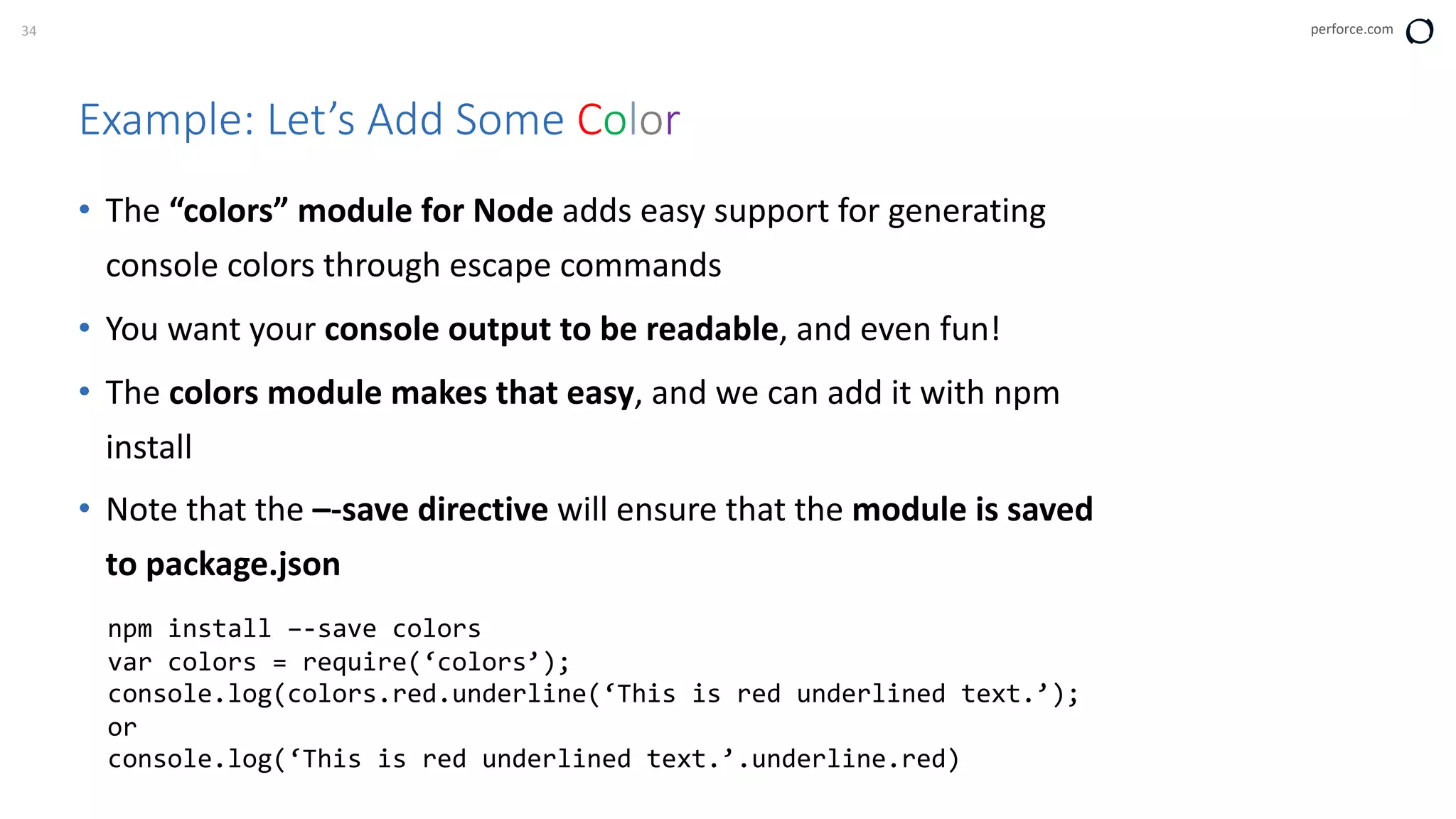 34

perforce.com

Example: Let’s Add Some Color

• The “colors” module for Node adds easy support for generating console colors through escape commands

• You want your console output to be readable, and even fun!

• The colors module makes that easy, and we can add it with npm install

• Note that the –-save directive will ensure that the module is saved to package.json

npm install --save colors
var colors = require(‘colors’);
console.log(colors.red.underline(‘This is red underlined text.’);
or
console.log(‘This is red underlined text.’.underline.red)